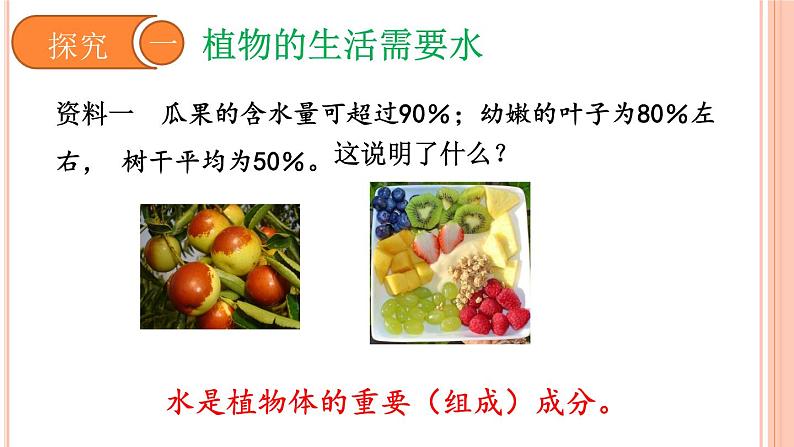 探究 一 植物的生活需要水

资料一 瓜果的含水量可超过90%；幼嫩的叶子为80%左右， 树干平均为50%。这说明了什么？

水是植物体的重要（组成）成分。